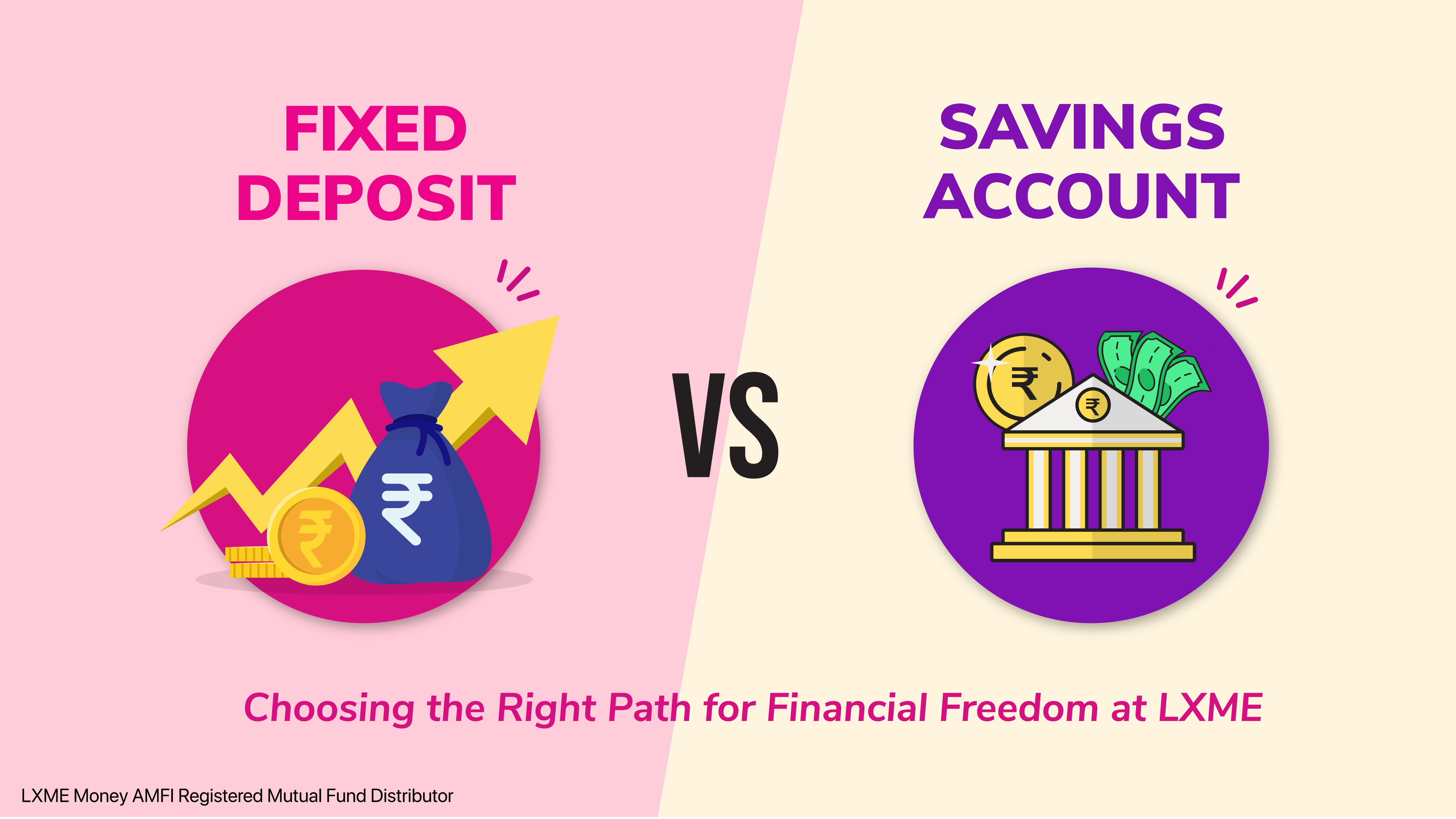 FIXED DEPOSIT

VS

SAVINGS ACCOUNT

₹

₹

₹

₹

Choosing the Right Path for Financial Freedom at LXME

LXME Money AMFI Registered Mutual Fund Distributor